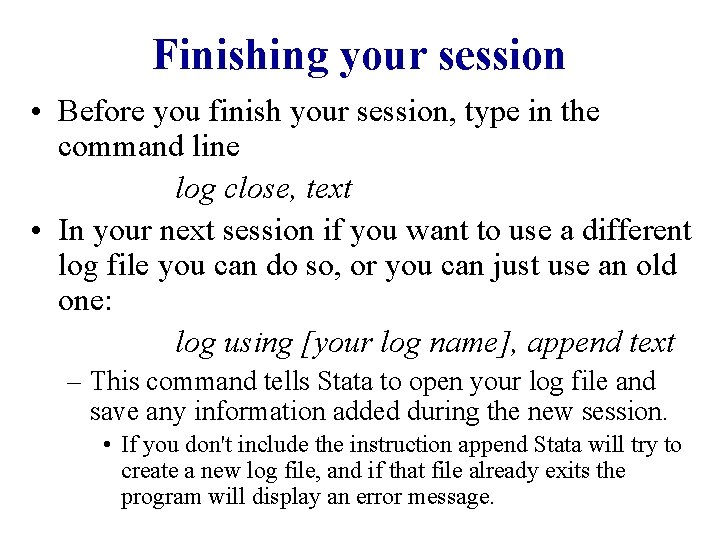 Finishing your session

• Before you finish your session, type in the command line

log close, text

• In your next session if you want to use a different log file you can do so, or you can just use an old one:

log using [your log name], append text

– This command tells Stata to open your log file and save any information added during the new session.

• If you don't include the instruction append Stata will try to create a new log file, and if that file already exits the program will display an error message.